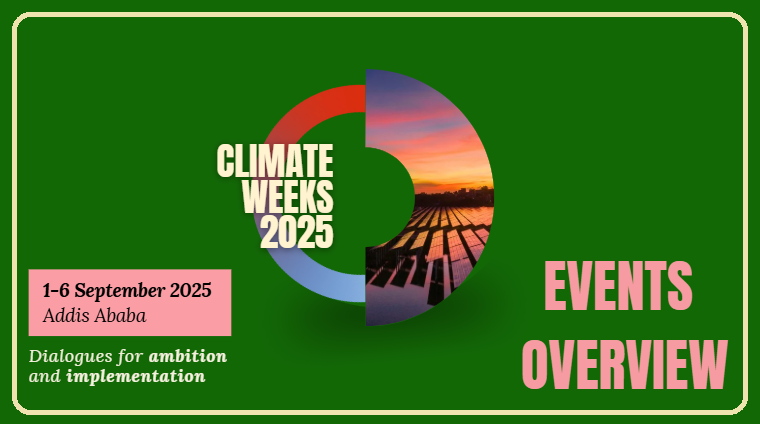 CLIMATE WEEKS 2025

1-6 September 2025
Addis Ababa

Dialogues for ambition and implementation

EVENTS OVERVIEW